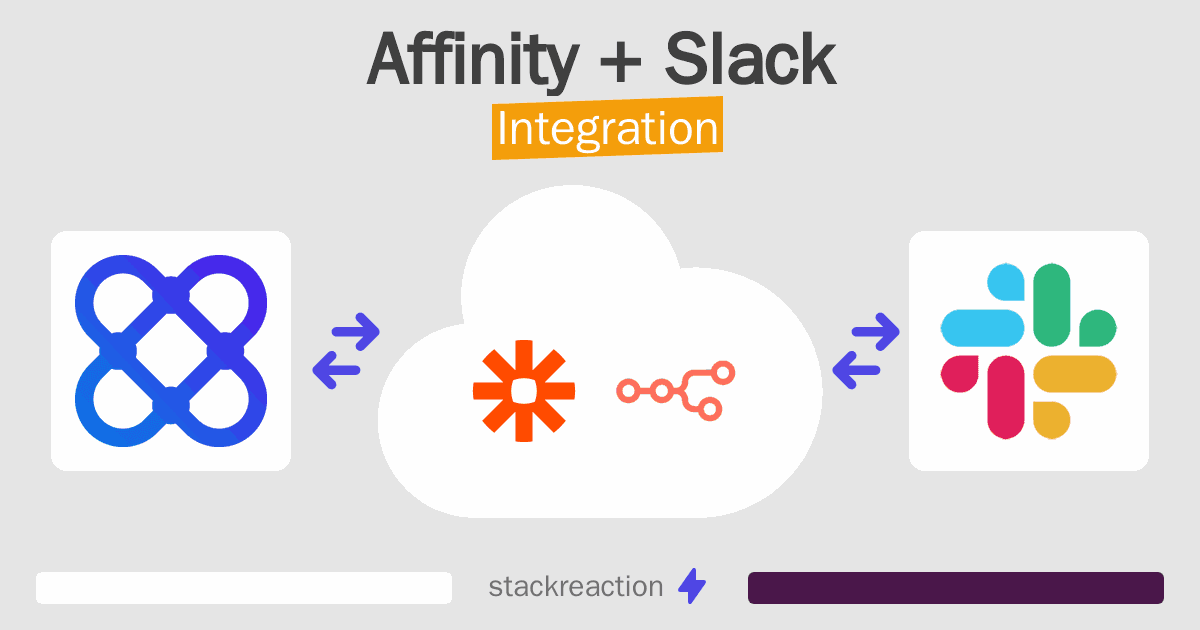 Affinity + Slack
Integration

stackreaction